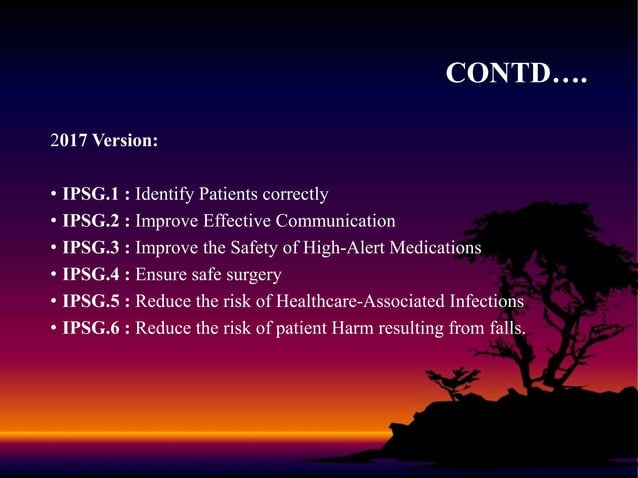 CONTD….

2017 Version:

• IPSG.1 : Identify Patients correctly
• IPSG.2 : Improve Effective Communication
• IPSG.3 : Improve the Safety of High-Alert Medications
• IPSG.4 : Ensure safe surgery
• IPSG.5 : Reduce the risk of Healthcare-Associated Infections
• IPSG.6 : Reduce the risk of patient Harm resulting from falls.